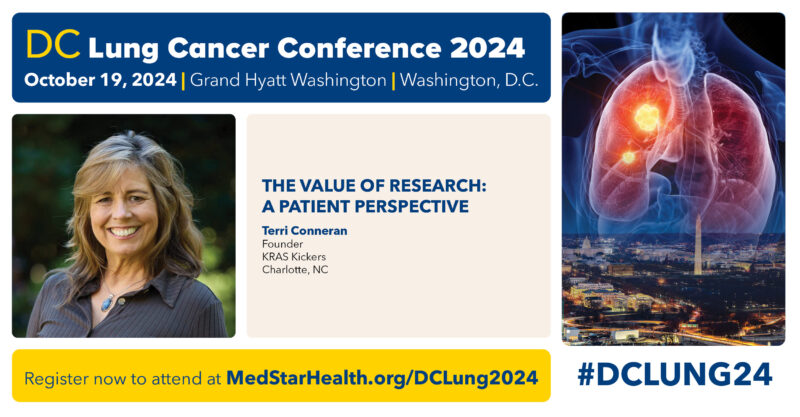 DC Lung Cancer Conference 2024
October 19, 2024 | Grand Hyatt Washington | Washington, D.C.

THE VALUE OF RESEARCH: A PATIENT PERSPECTIVE

Terri Conneran
Founder
KRAS Kickers
Charlotte, NC

Register now to attend at MedStarHealth.org/DCLung2024

#DCLUNG24